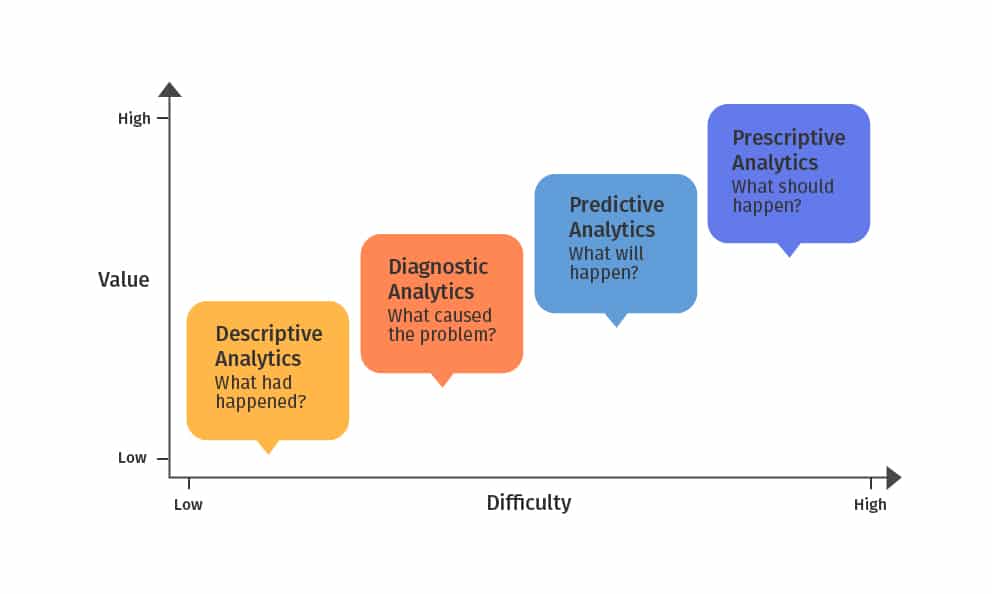 High

Value

Low

Descriptive Analytics
What had happened?

Diagnostic Analytics
What caused the problem?

Predictive Analytics
What will happen?

Prescriptive Analytics
What should happen?

Low

Difficulty

High